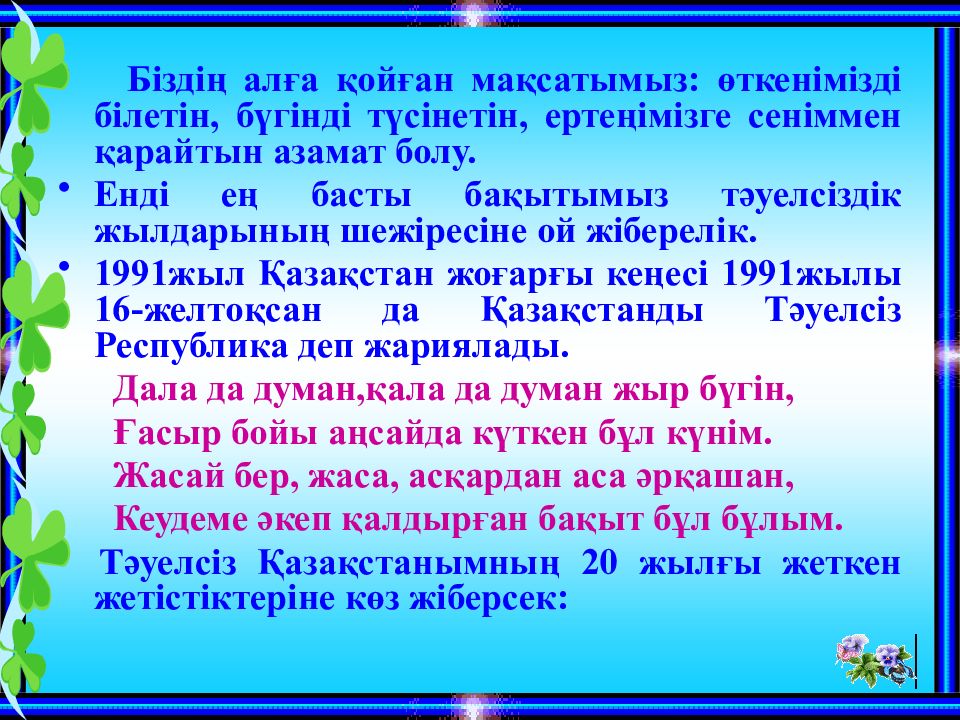 Біздің алға қойған мақсатымыз: өткенімізді білетін, бүгінді түсінетін, ертеңімізге сеніммен қарайтын азамат болу.

• Енді ең басты бақытымыз тәуелсіздік жылдарының шежіресіне ой жіберелік.

• 1991жыл Қазақстан жоғарғы кеңесі 1991жылы 16-желтоқсан да Қазақстанды Тәуелсіз Республика деп жариялады.

Дала да думан,қала да думан жыр бүгін,
Ғасыр бойы аңсайда күткен бұл күнім.
Жасай бер, жаса, асқардан аса әрқашан,
Кеудеме әкеп қалдырған бақыт бұл бұлым.

Тәуелсіз Қазақстанымның 20 жылғы жеткен жетістіктеріне көз жіберсек: